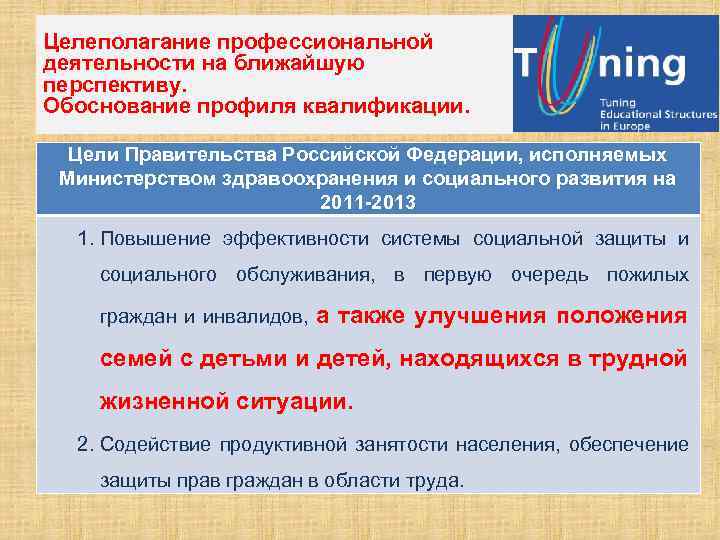 Целеполагание профессиональной деятельности на ближайшую перспективу.
Обоснование профиля квалификации.

Tuning
Tuning Educational Structures in Europe

Цели Правительства Российской Федерации, исполняемых Министерством здравоохранения и социального развития на 2011-2013

1. Повышение эффективности системы социальной защиты и социального обслуживания, в первую очередь пожилых граждан и инвалидов, а также улучшения положения семей с детьми и детей, находящихся в трудной жизненной ситуации.

2. Содействие продуктивной занятости населения, обеспечение защиты прав граждан в области труда.